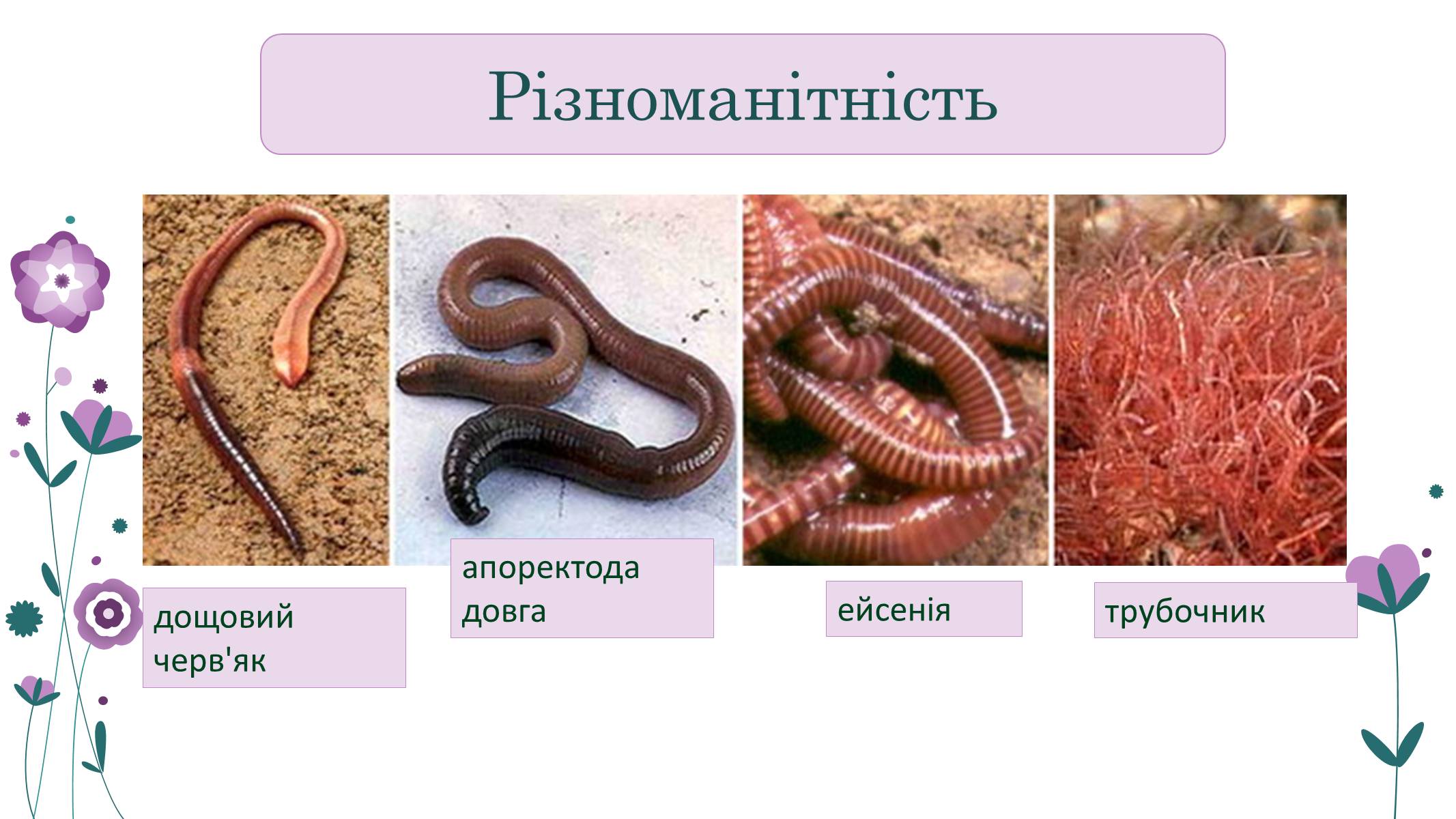 Різноманітність

дощовий черв'як

апоректода довга

ейсенія

трубочник